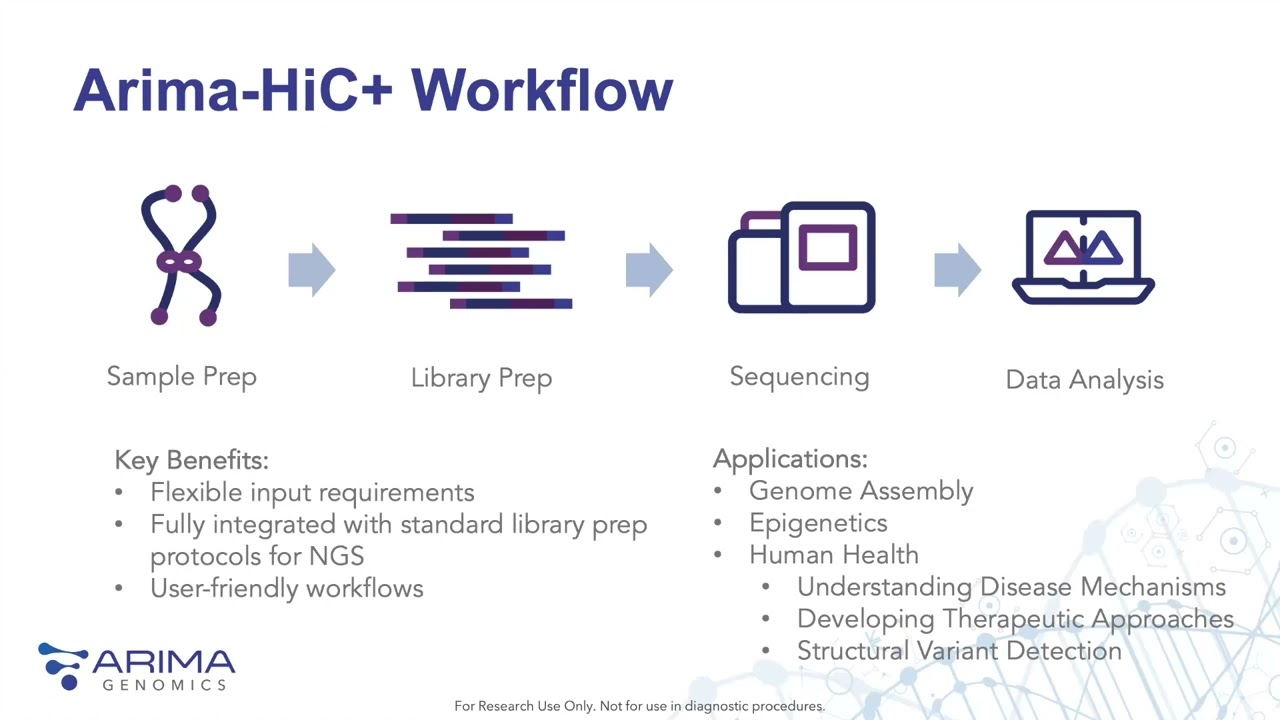 Arima-HiC+ Workflow

Sample Prep

Library Prep

Sequencing

Data Analysis

Key Benefits:
• Flexible input requirements
• Fully integrated with standard library prep protocols for NGS
• User-friendly workflows

Applications:
• Genome Assembly
• Epigenetics
• Human Health
  • Understanding Disease Mechanisms
  • Developing Therapeutic Approaches
  • Structural Variant Detection

ARIMA GENOMICS

For Research Use Only. Not for use in diagnostic procedures.